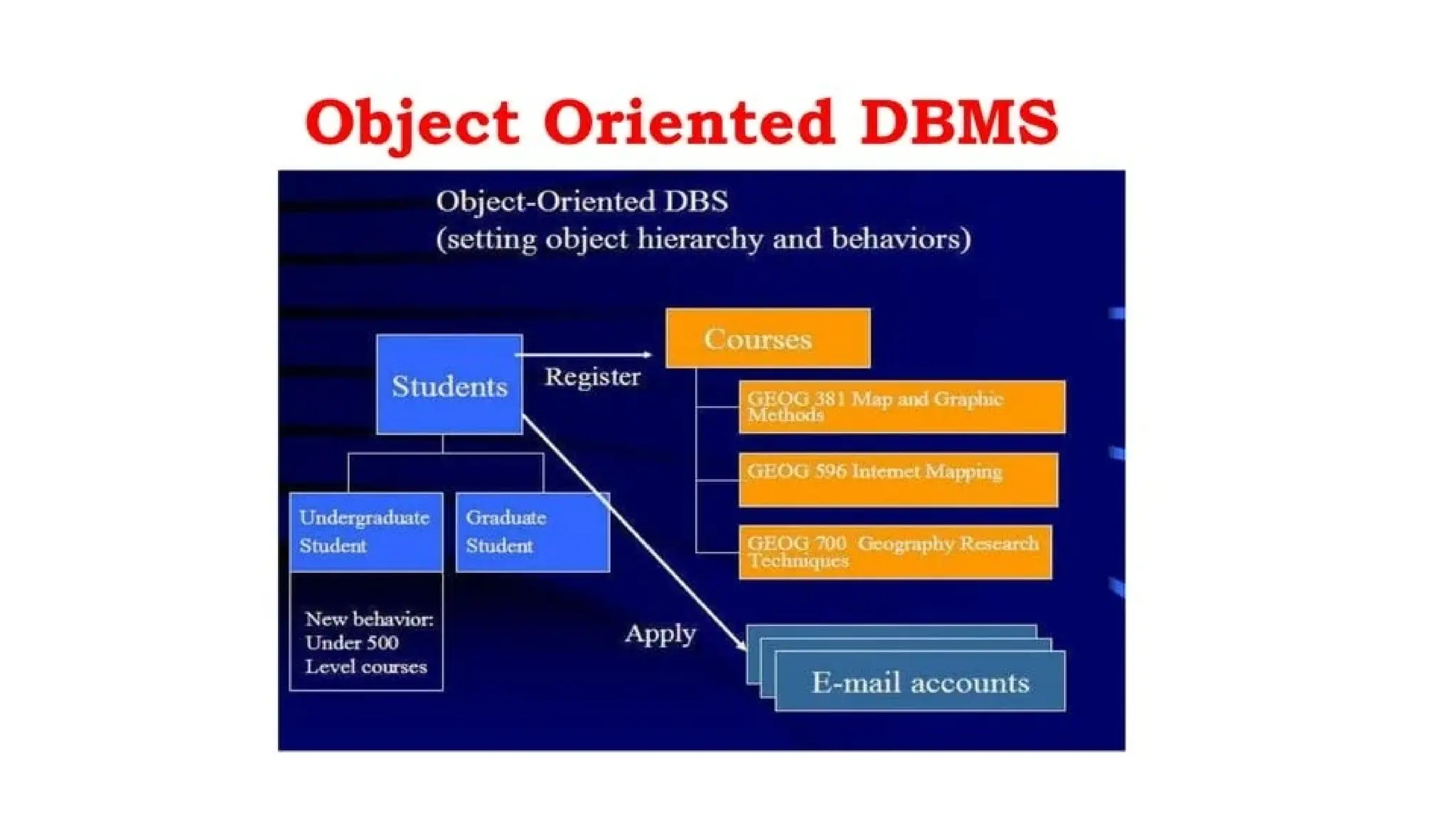 Object Oriented DBMS

Object-Oriented DBS
(setting object hierarchy and behaviors)

Students

Register

Courses

GEOG 381 Map and Graphic Methods

GEOG 596 Internet Mapping

GEOG 700 Geography Research Techniques

Undergraduate Student

Graduate Student

New behavior: Under 500 Level courses

Apply

E-mail accounts